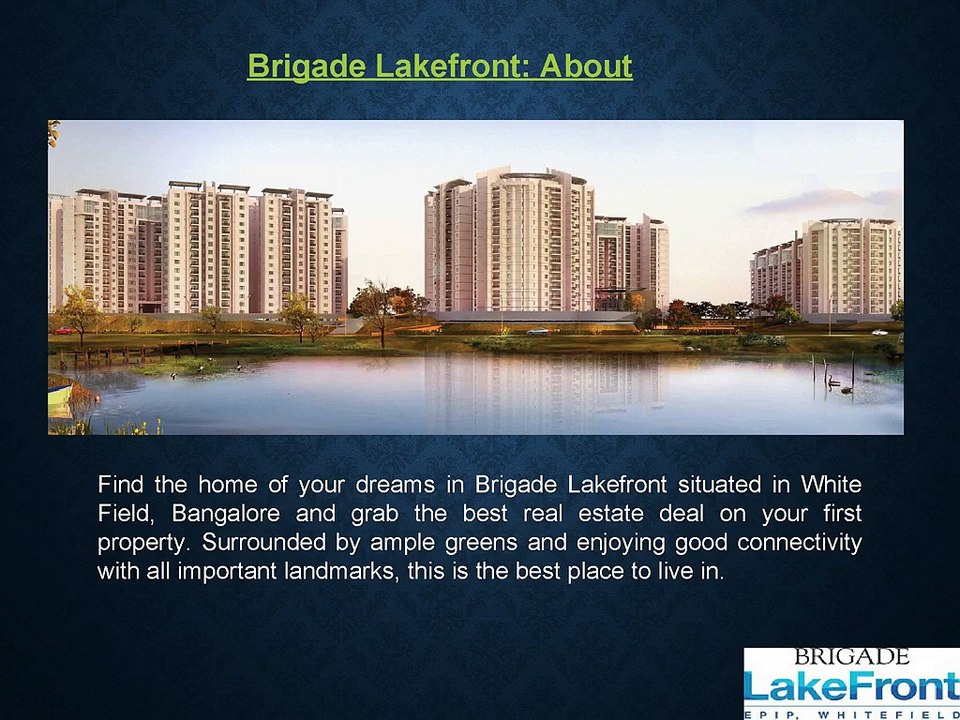 Brigade Lakefront: About

Find the home of your dreams in Brigade Lakefront situated in White Field, Bangalore and grab the best real estate deal on your first property. Surrounded by ample greens and enjoying good connectivity with all important landmarks, this is the best place to live in.

BRIGADE
LakeFront
EPIP, WHITEFIELD